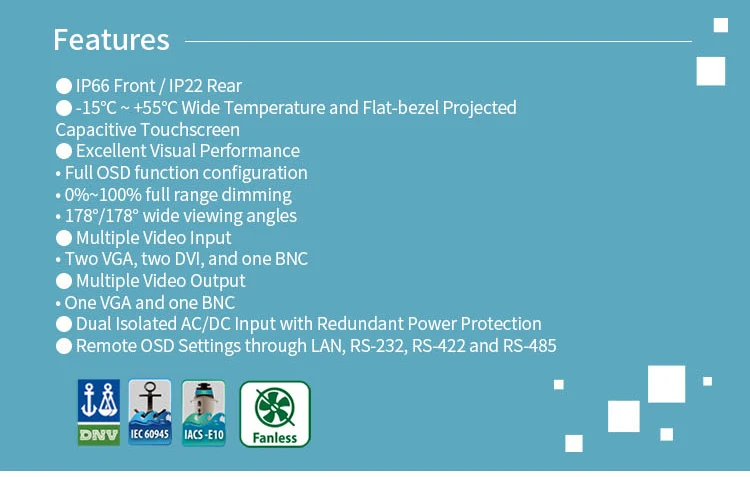 Features

● IP66 Front / IP22 Rear
● -15°C ~ +55°C Wide Temperature and Flat-bezel Projected Capacitive Touchscreen
● Excellent Visual Performance
• Full OSD function configuration
• 0%~100% full range dimming
• 178°/178° wide viewing angles
● Multiple Video Input
• Two VGA, two DVI, and one BNC
● Multiple Video Output
• One VGA and one BNC
● Dual Isolated AC/DC Input with Redundant Power Protection
● Remote OSD Settings through LAN, RS-232, RS-422 and RS-485

DNV
IEC 60945
IACS -E10
Fanless